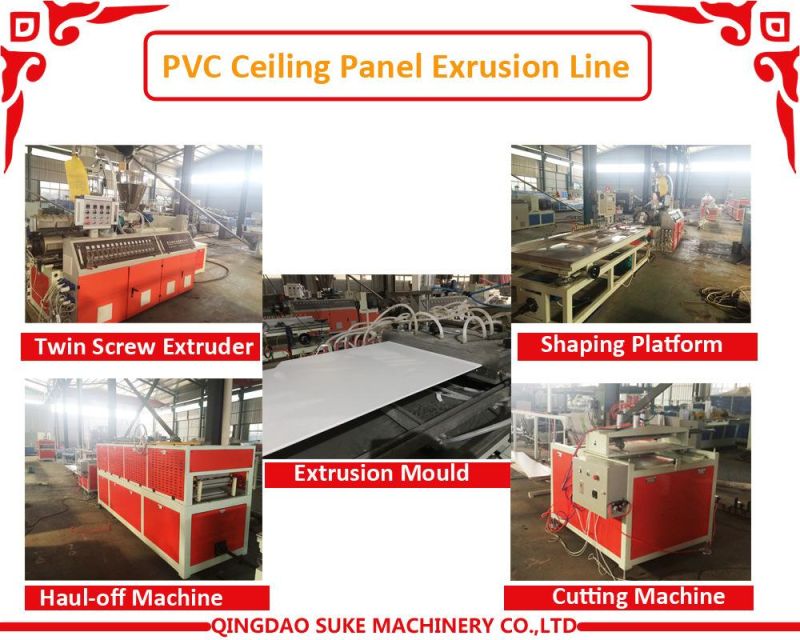 PVC Ceiling Panel Exrusion Line

Twin Screw Extruder

Shaping Platform

Extrusion Mould

Haul-off Machine

Cutting Machine

QINGDAO SUKE MACHINERY CO.,LTD